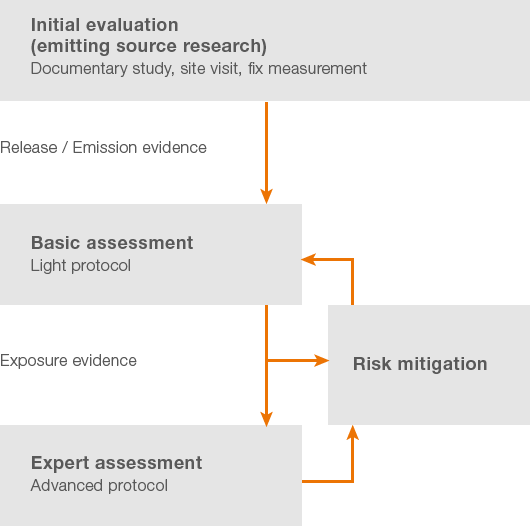 Initial evaluation
(emitting source research)
Documentary study, site visit, fix measurement

Release / Emission evidence

Basic assessment
Light protocol

Exposure evidence

Risk mitigation

Expert assessment
Advanced protocol